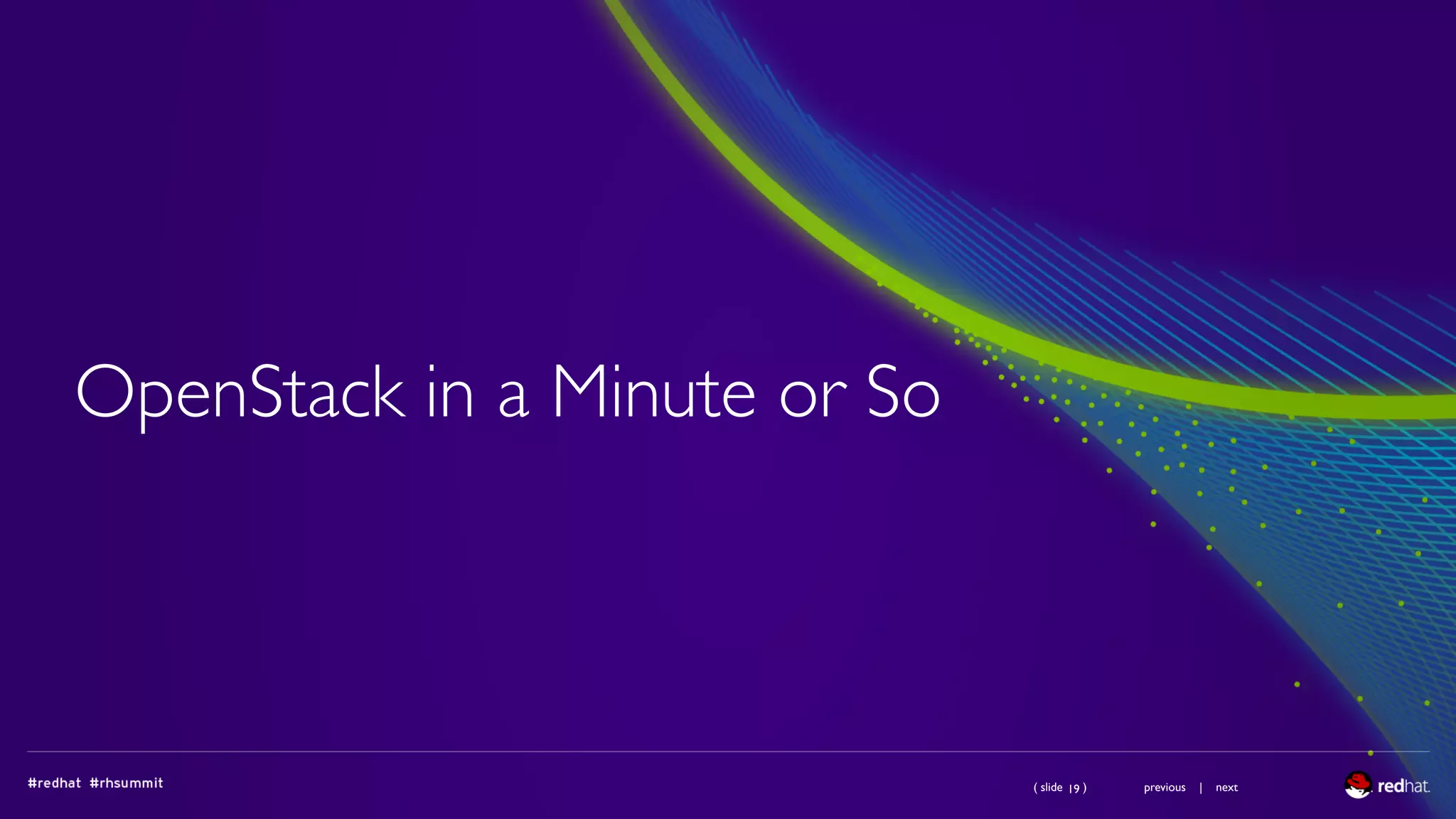 OpenStack in a Minute or So

#redhat #rhsummit

( slide 19 )

previous | next

redhat.